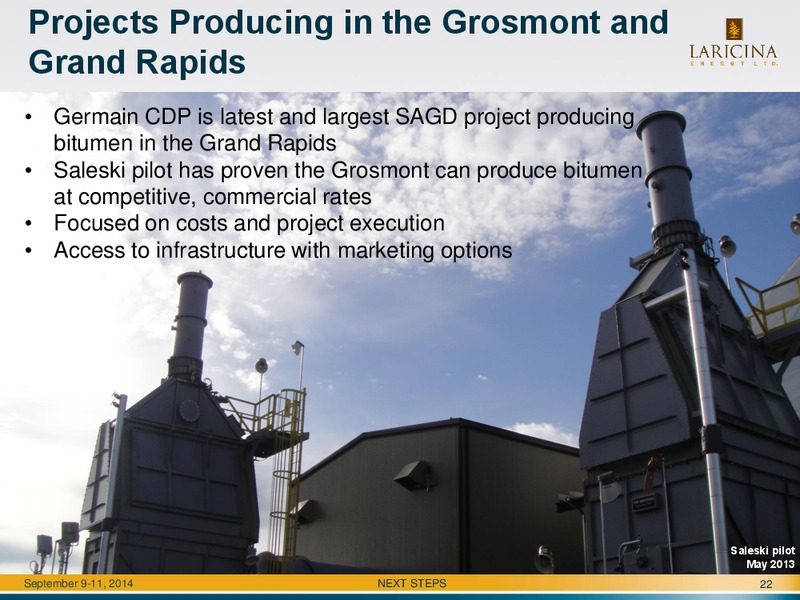 Projects Producing in the Grosmont and Grand Rapids

LARICINA ENERGY LTD.

• Germain CDP is latest and largest SAGD project producing bitumen in the Grand Rapids
• Saleski pilot has proven the Grosmont can produce bitumen at competitive, commercial rates
• Focused on costs and project execution
• Access to infrastructure with marketing options

Saleski pilot
May 2013

September 9-11, 2014

NEXT STEPS

22